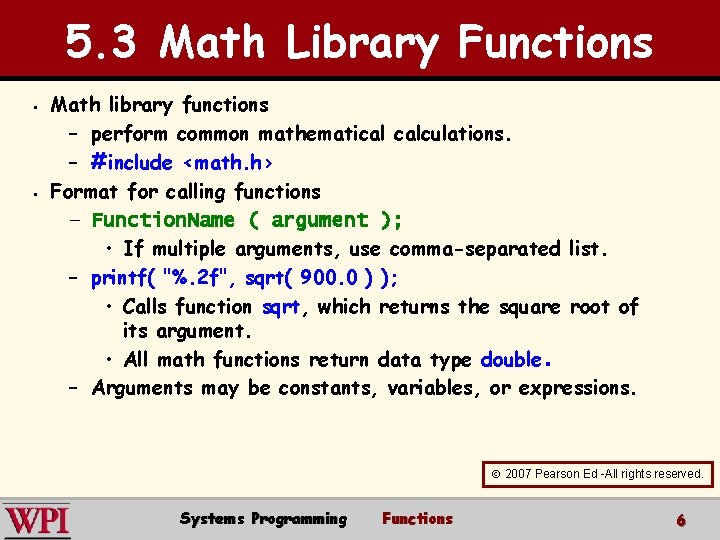 5.3 Math Library Functions

- Math library functions
  - perform common mathematical calculations.
  - #include <math.h>
- Format for calling functions
  - FunctionName ( argument );
    - If multiple arguments, use comma-separated list.
  - printf( "%.2f", sqrt( 900.0 ) );
    - Calls function sqrt, which returns the square root of its argument.
    - All math functions return data type double.
  - Arguments may be constants, variables, or expressions.

© 2007 Pearson Ed -All rights reserved.

WPI Systems Programming Functions 6